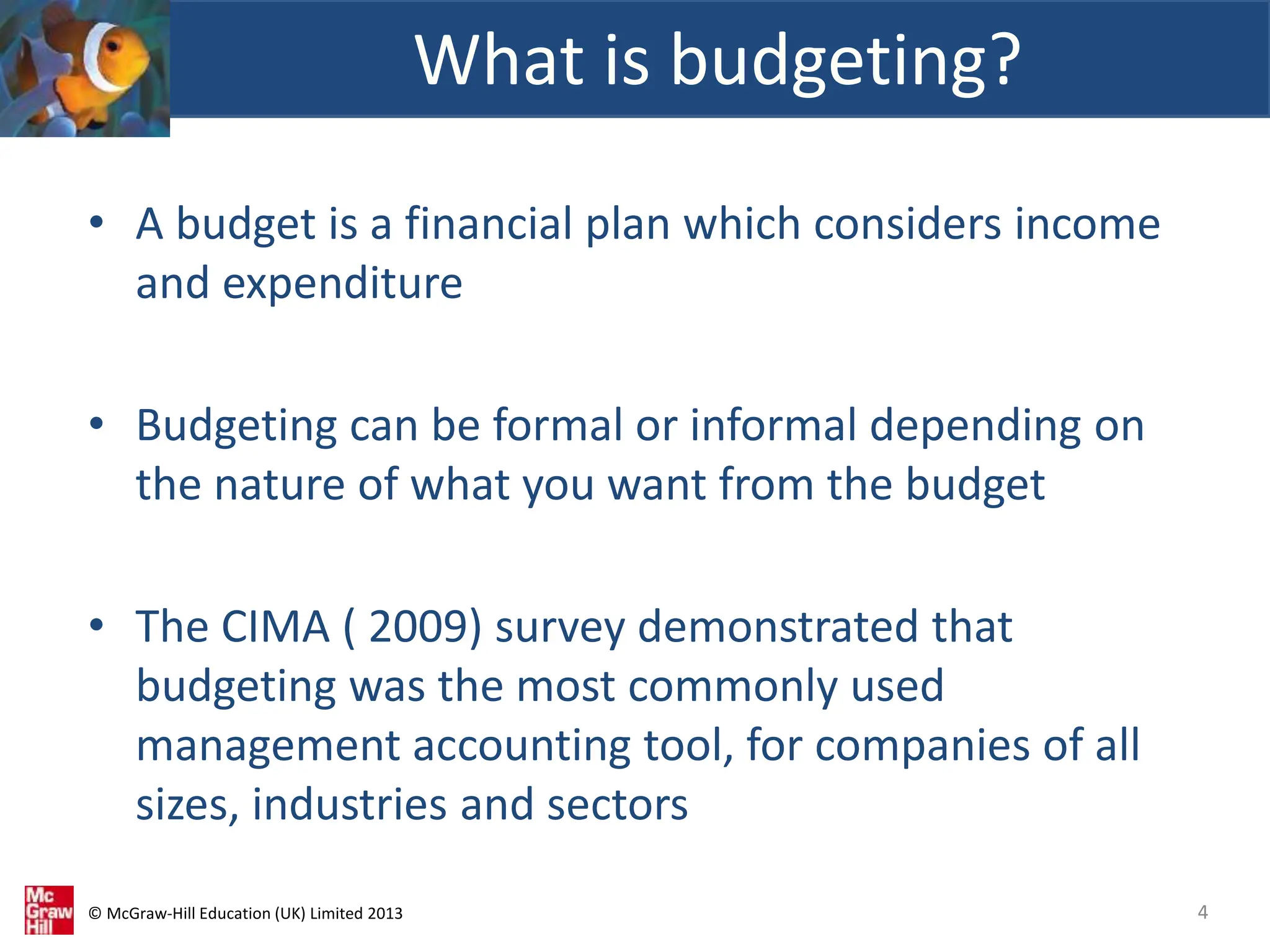 What is budgeting?

• A budget is a financial plan which considers income and expenditure

• Budgeting can be formal or informal depending on the nature of what you want from the budget

• The CIMA ( 2009) survey demonstrated that budgeting was the most commonly used management accounting tool, for companies of all sizes, industries and sectors

Mc Graw Hill

© McGraw-Hill Education (UK) Limited 2013

4